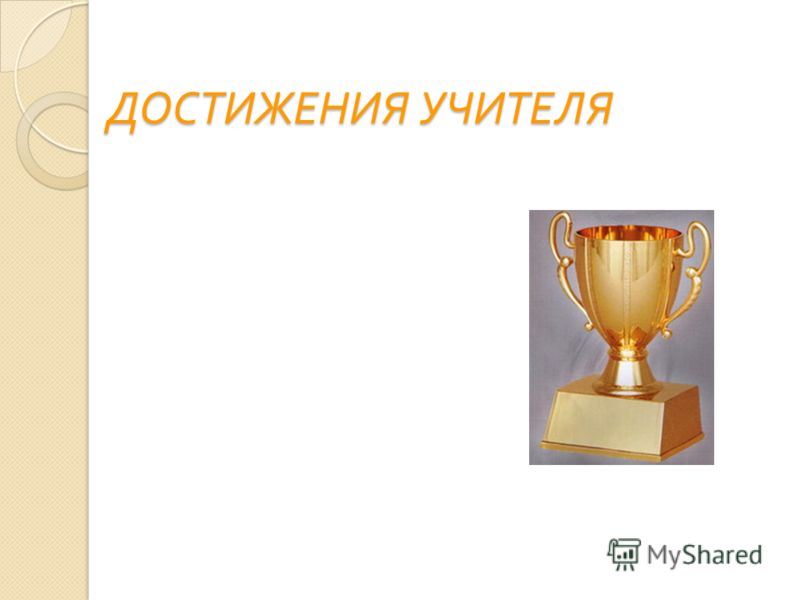 ДОСТИЖЕНИЯ УЧИТЕЛЯ

MyShared